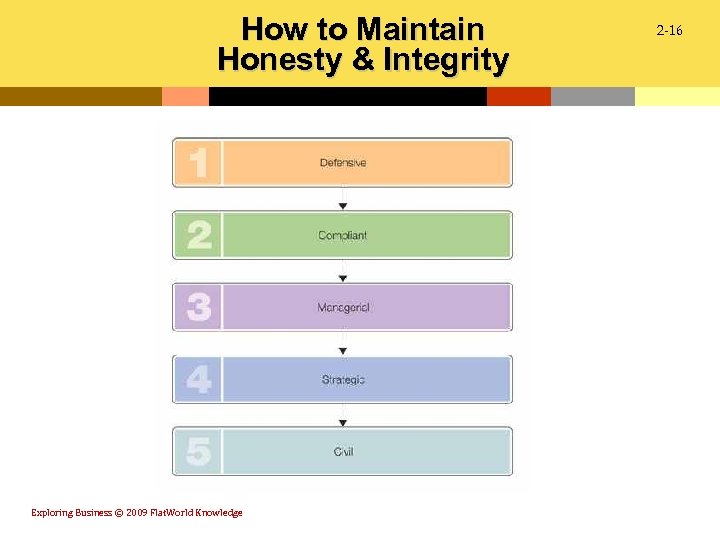 How to Maintain Honesty & Integrity

2-16

1 Defensive

2 Compliant

3 Managerial

4 Strategic

5 Civil

Exploring Business © 2009 FlatWorld Knowledge